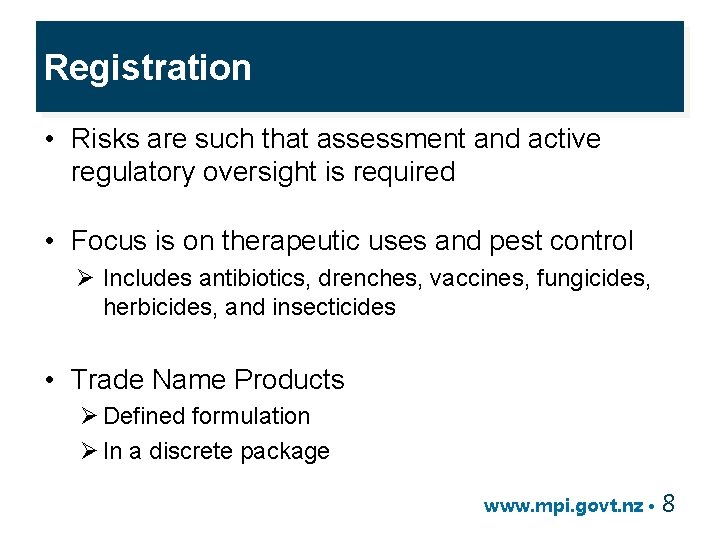 Registration

• Risks are such that assessment and active regulatory oversight is required

• Focus is on therapeutic uses and pest control
➢ Includes antibiotics, drenches, vaccines, fungicides, herbicides, and insecticides

• Trade Name Products
➢ Defined formulation
➢ In a discrete package

www.mpi.govt.nz • 8